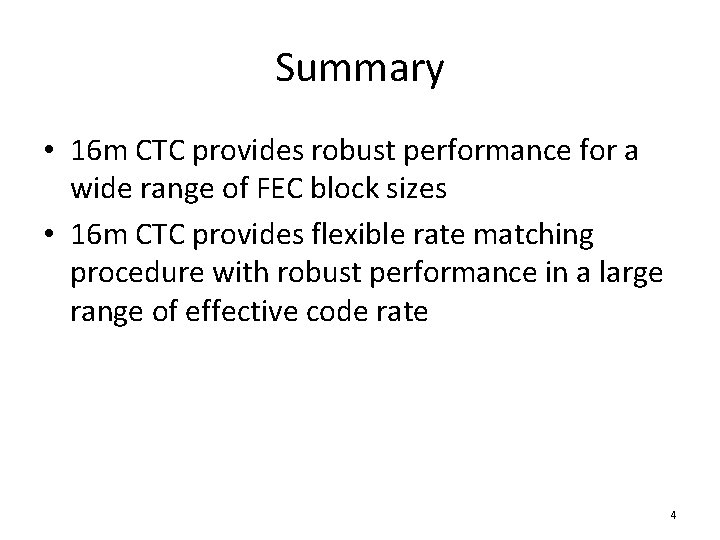 Summary

• 16m CTC provides robust performance for a wide range of FEC block sizes
• 16m CTC provides flexible rate matching procedure with robust performance in a large range of effective code rate

4